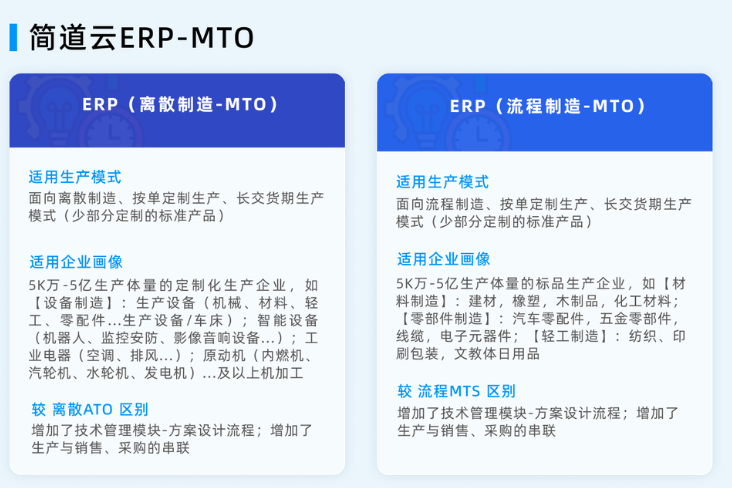 简道云ERP-MTO

ERP（离散制造-MTO）

适用生产模式
面向离散制造、按单定制生产、长交货期生产模式（少部分定制的标准产品）

适用企业画像
5K万-5亿生产体量的定制化生产企业，如【设备制造】：生产设备（机械、材料、轻工、零配件...生产设备/车床）；智能设备（机器人、监控安防、影像音响设备...）；工业电器（空调、排风...）；原动机（内燃机、汽轮机、水轮机、发电机）...及以上机加工

较 离散ATO 区别
增加了技术管理模块-方案设计流程；增加了生产与销售、采购的串联

ERP（流程制造-MTO）

适用生产模式
面向流程制造、按单定制生产、长交货期生产模式（少部分定制的标准产品）

适用企业画像
5K万-5亿生产体量的标品生产企业，如【材料制造】：建材，橡塑，木制品，化工材料；【零部件制造】：汽车零配件，五金零部件，线缆，电子元器件；【轻工制造】：纺织、印刷包装，文教体日用品

较 流程MTS 区别
增加了技术管理模块-方案设计流程；增加了生产与销售、采购的串联